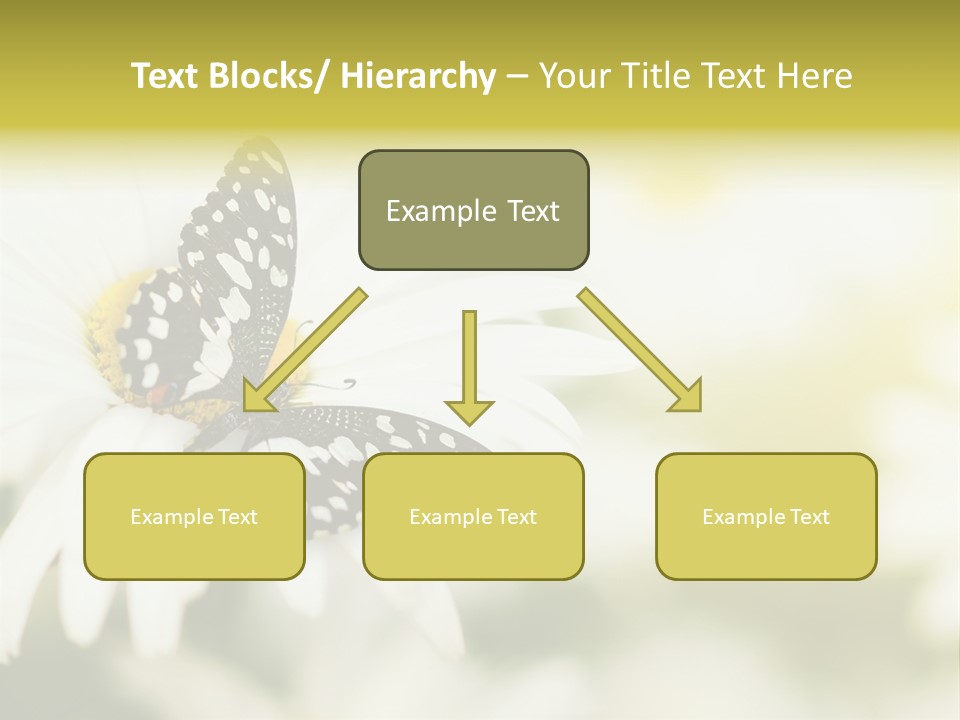 Text Blocks/ Hierarchy – Your Title Text Here

Example Text

Example Text

Example Text

Example Text